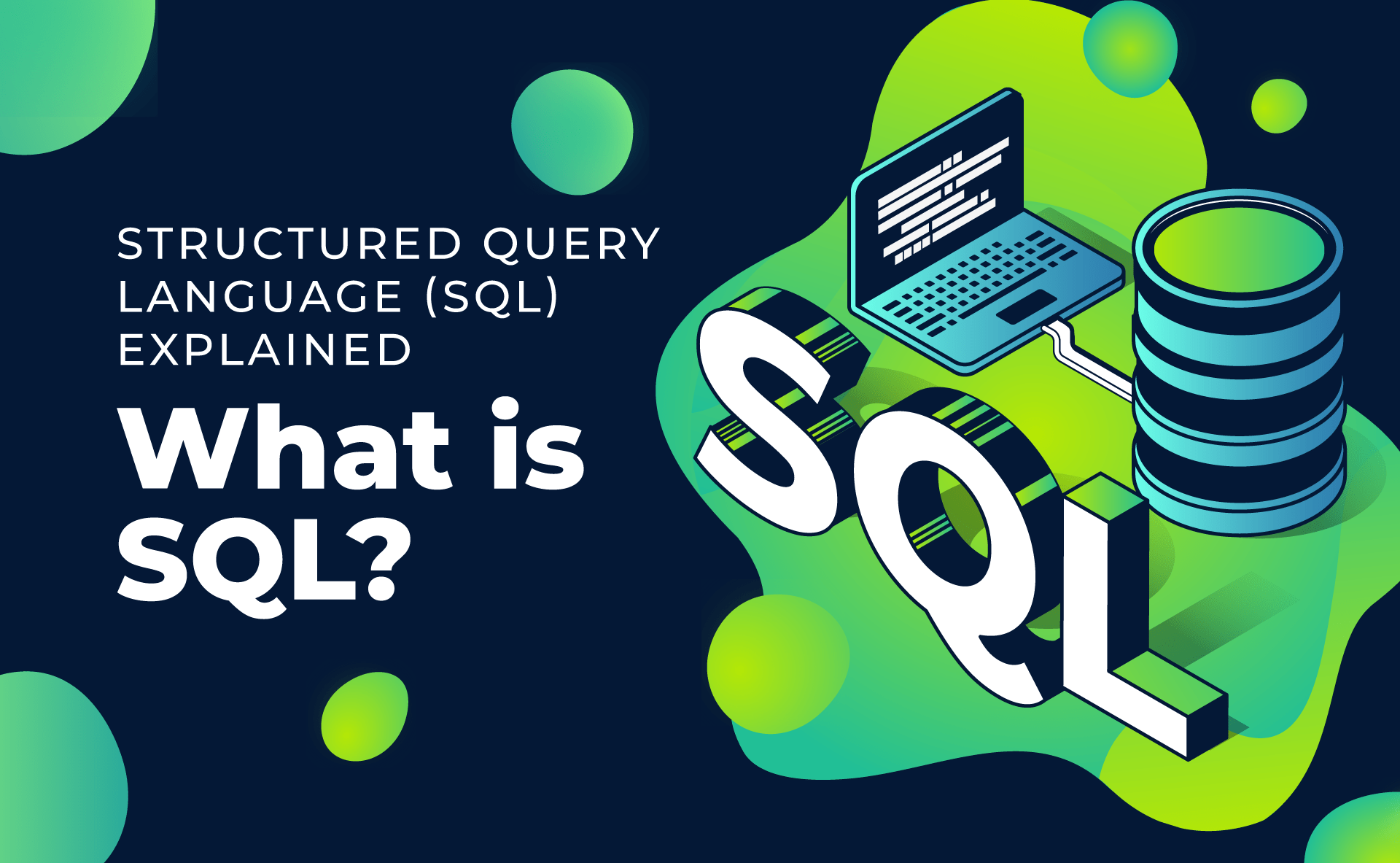 STRUCTURED QUERY LANGUAGE (SQL) EXPLAINED

What is SQL?

SQL